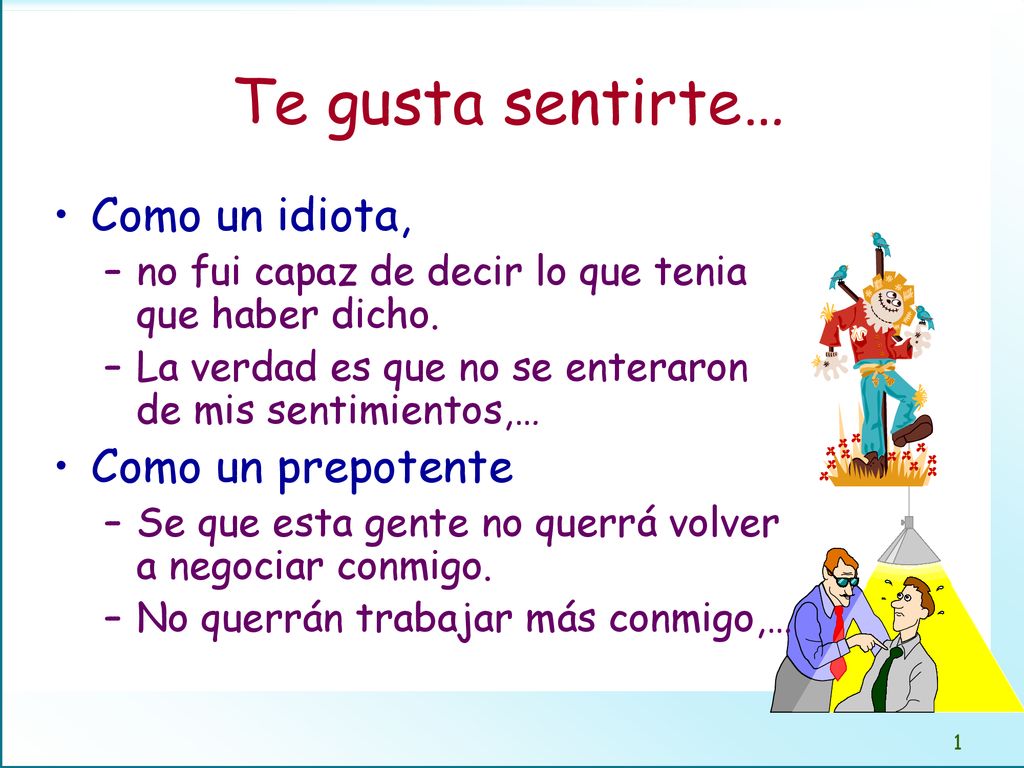 Te gusta sentirte…

• Como un idiota,
– no fui capaz de decir lo que tenia que haber dicho.
– La verdad es que no se enteraron de mis sentimientos,…
• Como un prepotente
– Se que esta gente no querrá volver a negociar conmigo.
– No querrán trabajar más conmigo,…

1